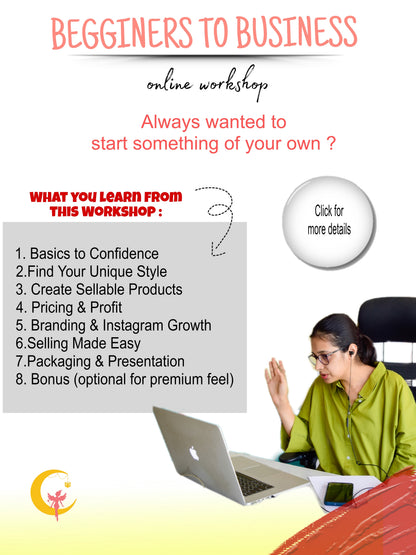 BEGGINERS TO BUSINESS

online workshop

Always wanted to start something of your own ?

WHAT YOU LEARN FROM THIS WORKSHOP :

Click for more details

1. Basics to Confidence
2.Find Your Unique Style
3. Create Sellable Products
4. Pricing & Profit
5. Branding & Instagram Growth
6.Selling Made Easy
7.Packaging & Presentation
8. Bonus (optional for premium feel)